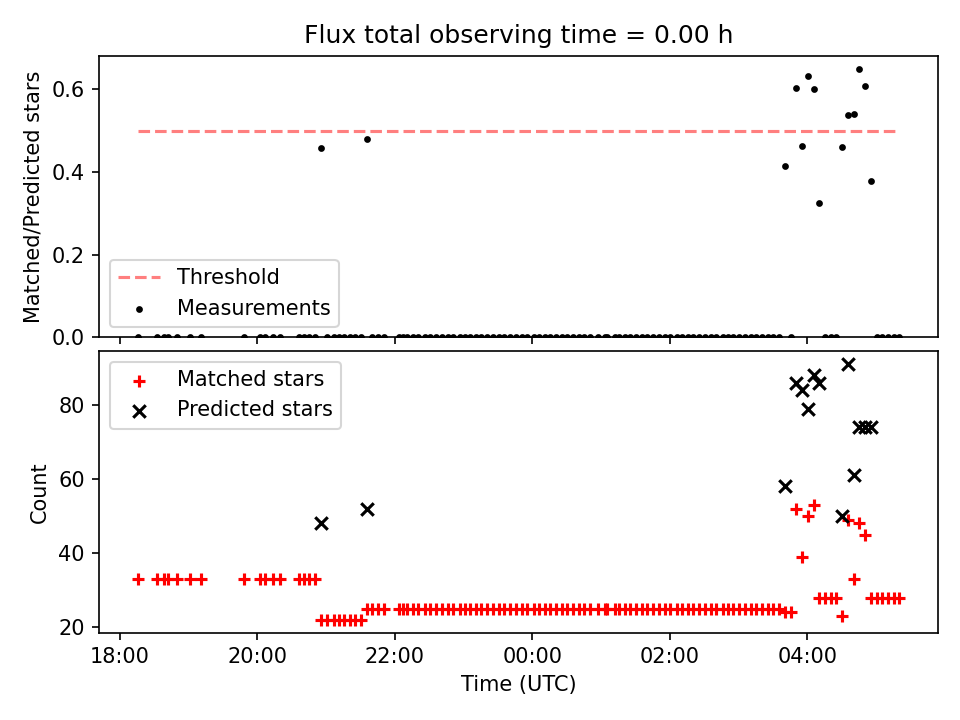 Flux total observing time = 0.00 h

Matched/Predicted stars

0.6
0.4
0.2
0.0

Threshold
Measurements

Matched stars
Predicted stars

Count

80
60
40
20

18:00
20:00
22:00
00:00
02:00
04:00

Time (UTC)